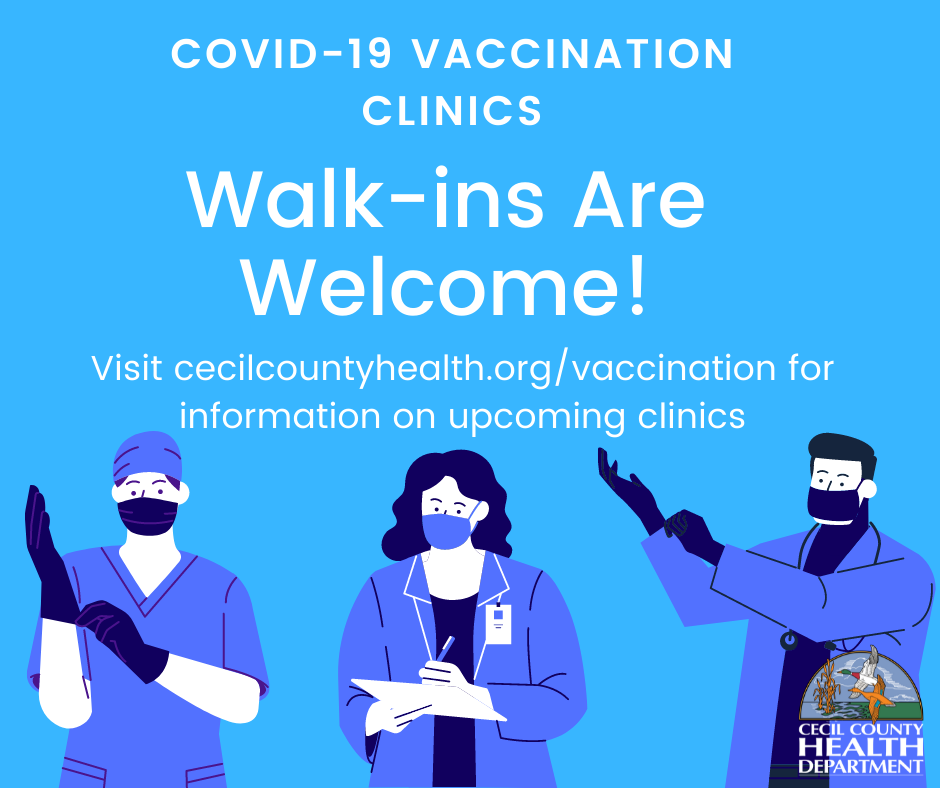 COVID-19 VACCINATION CLINICS

Walk-ins Are Welcome!

Visit cecilcountyhealth.org/vaccination for information on upcoming clinics

CECIL COUNTY
HEALTH
DEPARTMENT